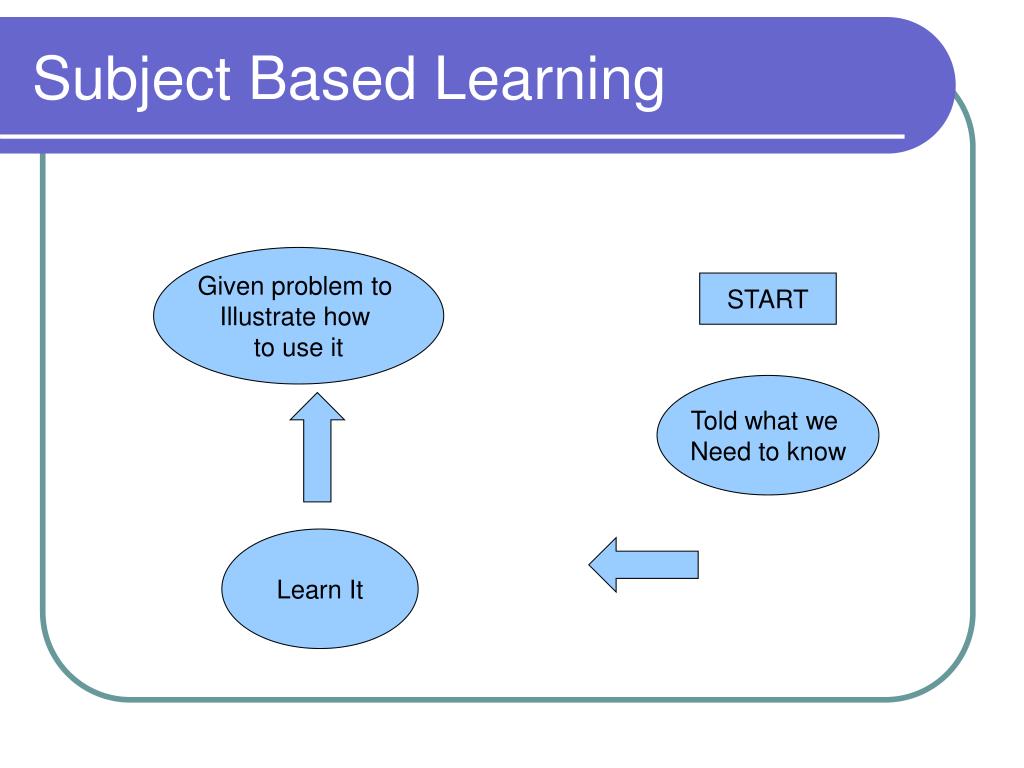 Subject Based Learning

START

Told what we Need to know

Learn It

Given problem to Illustrate how to use it